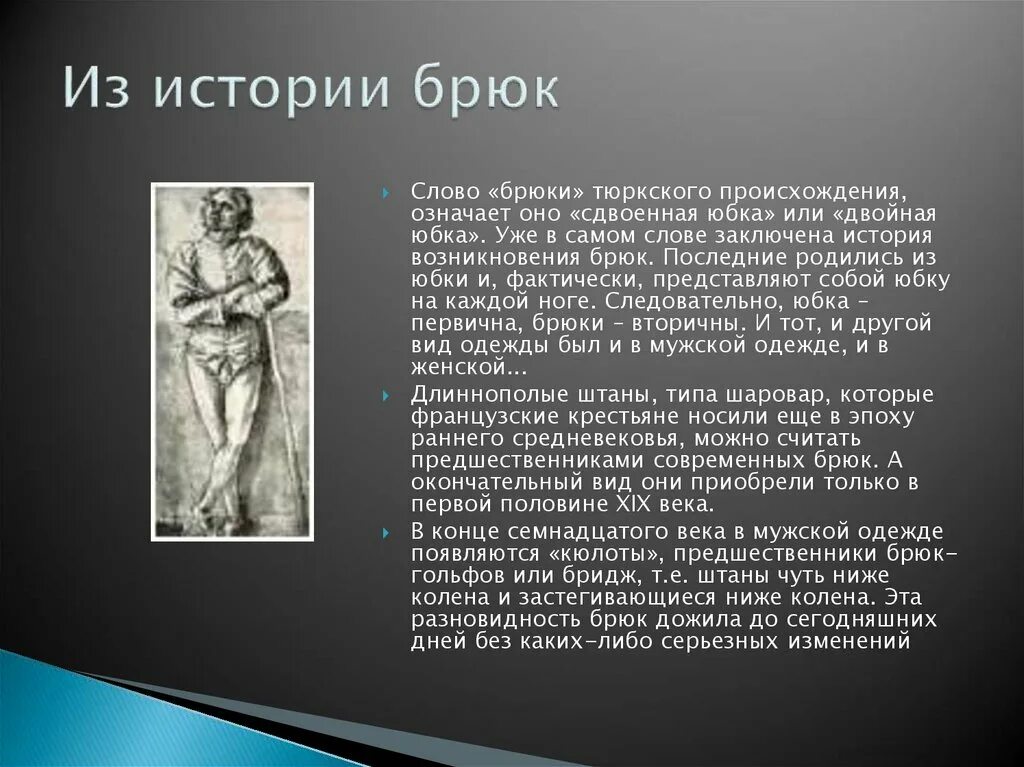 Из истории брюк

Слово «брюки» тюркского происхождения, означает оно «сдвоенная юбка» или «двойная юбка». Уже в самом слове заключена история возникновения брюк. Последние родились из юбки и, фактически, представляют собой юбку на каждой ноге. Следовательно, юбка – первична, брюки – вторичны. И тот, и другой вид одежды был и в мужской одежде, и в женской...

Длиннополые штаны, типа шаровар, которые французские крестьяне носили еще в эпоху раннего средневековья, можно считать предшественниками современных брюк. А окончательный вид они приобрели только в первой половине XIX века.

В конце семнадцатого века в мужской одежде появляются «кюлоты», предшественники брюк-гольфов или бридж, т.е. штаны чуть ниже колена и застегивающиеся ниже колена. Эта разновидность брюк дожила до сегодняшних дней без каких-либо серьезных изменений